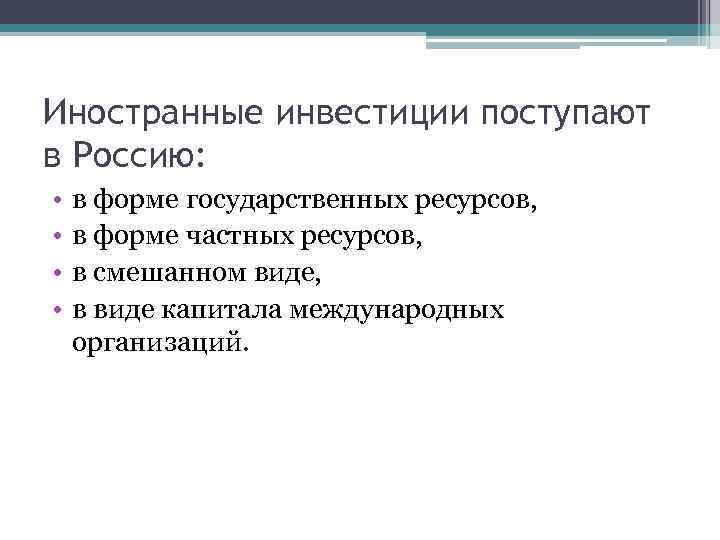 Иностранные инвестиции поступают в Россию:

• в форме государственных ресурсов,
• в форме частных ресурсов,
• в смешанном виде,
• в виде капитала международных организаций.